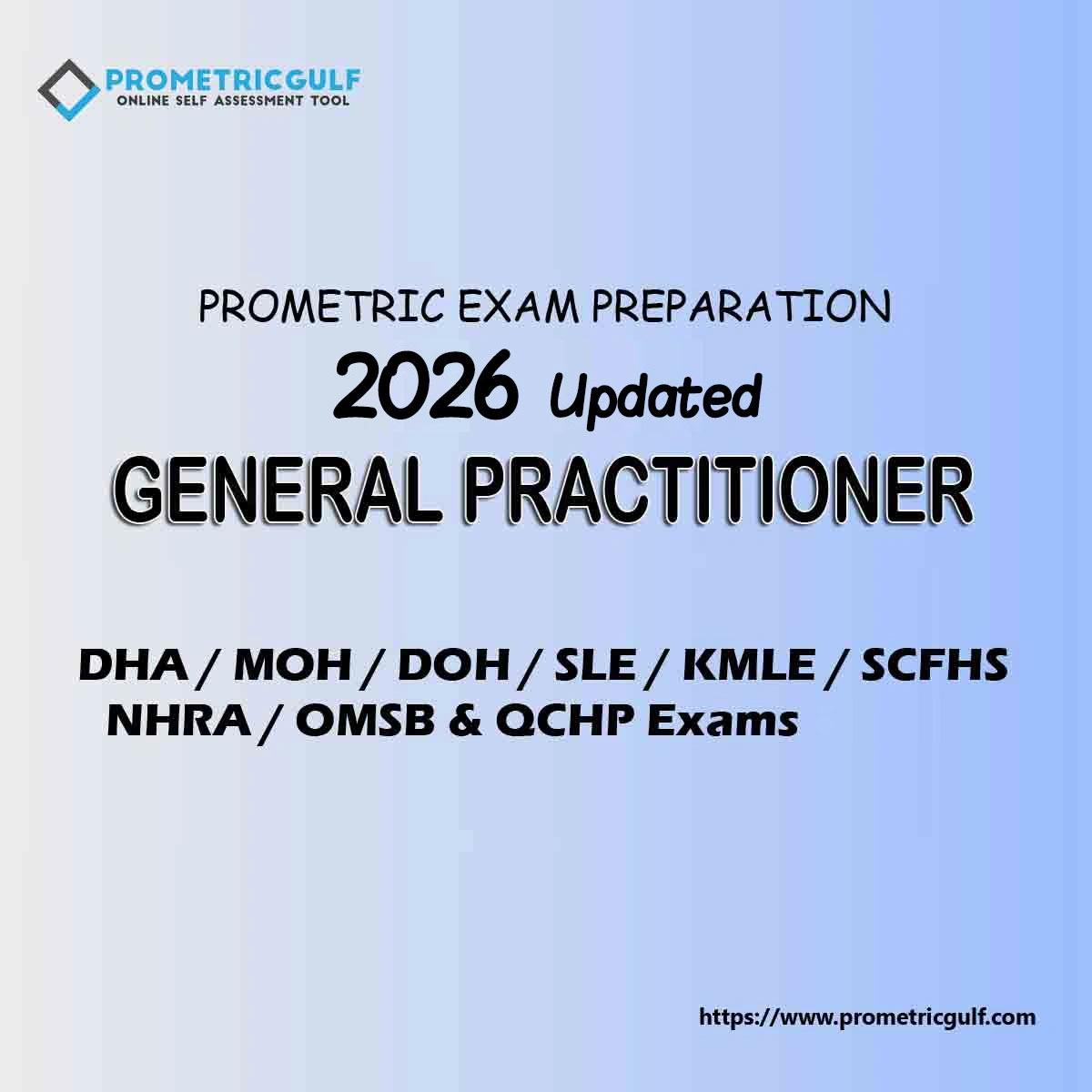 PROMETRICGULF
ONLINE SELF ASSESSMENT TOOL

PROMETRIC EXAM PREPARATION

2026 Updated

GENERAL PRACTITIONER

DHA / MOH / DOH / SLE / KMLE / SCFHS
NHRA / OMSB & QCHP Exams

https://www.prometricgulf.com